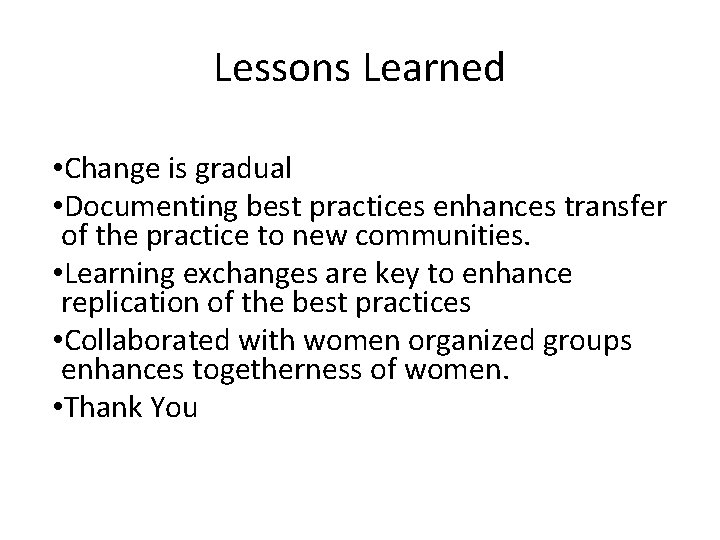 Lessons Learned

•Change is gradual
•Documenting best practices enhances transfer of the practice to new communities.
•Learning exchanges are key to enhance replication of the best practices
•Collaborated with women organized groups enhances togetherness of women.
•Thank You